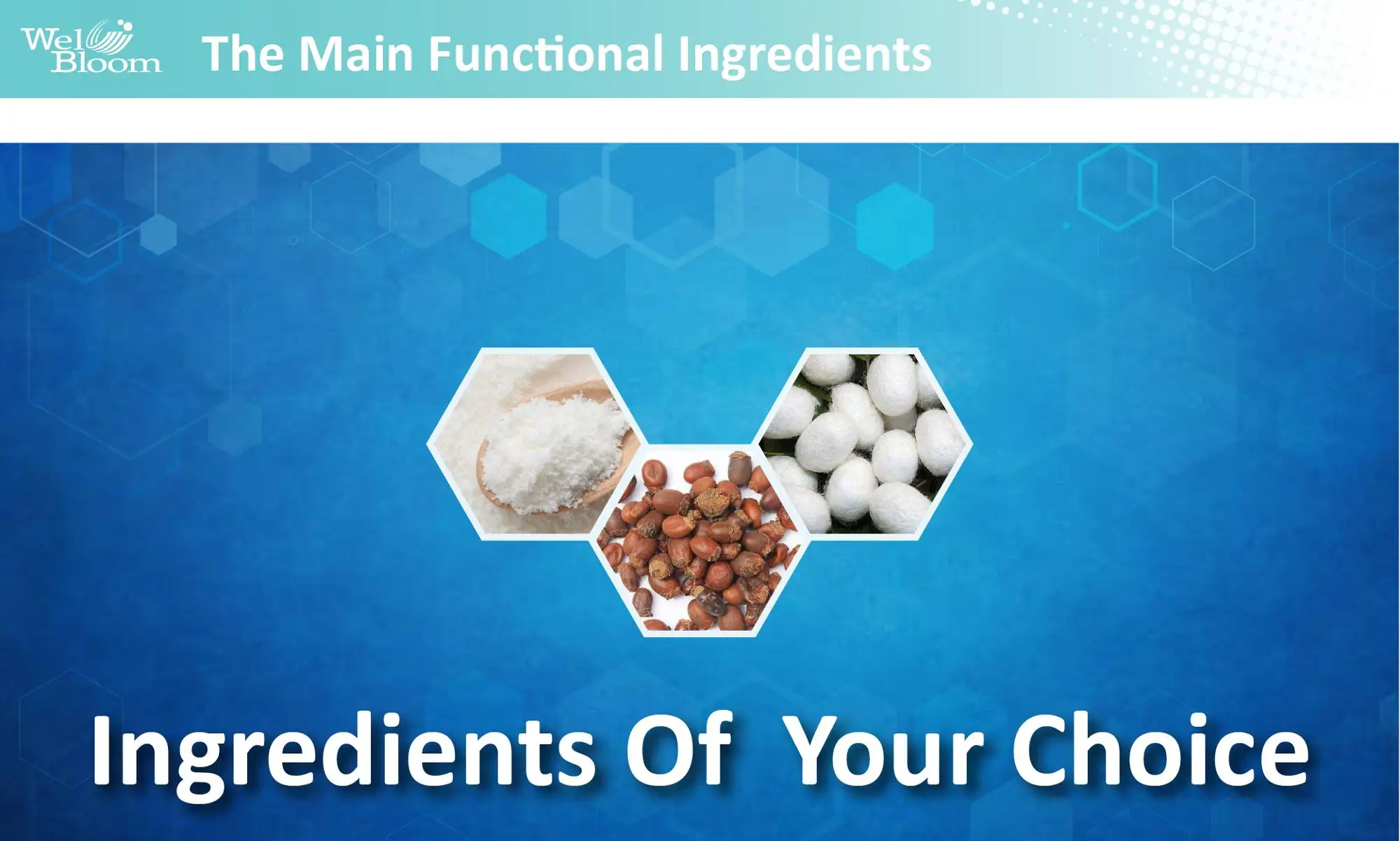 Wel Bloom

The Main Functional Ingredients

Ingredients Of Your Choice